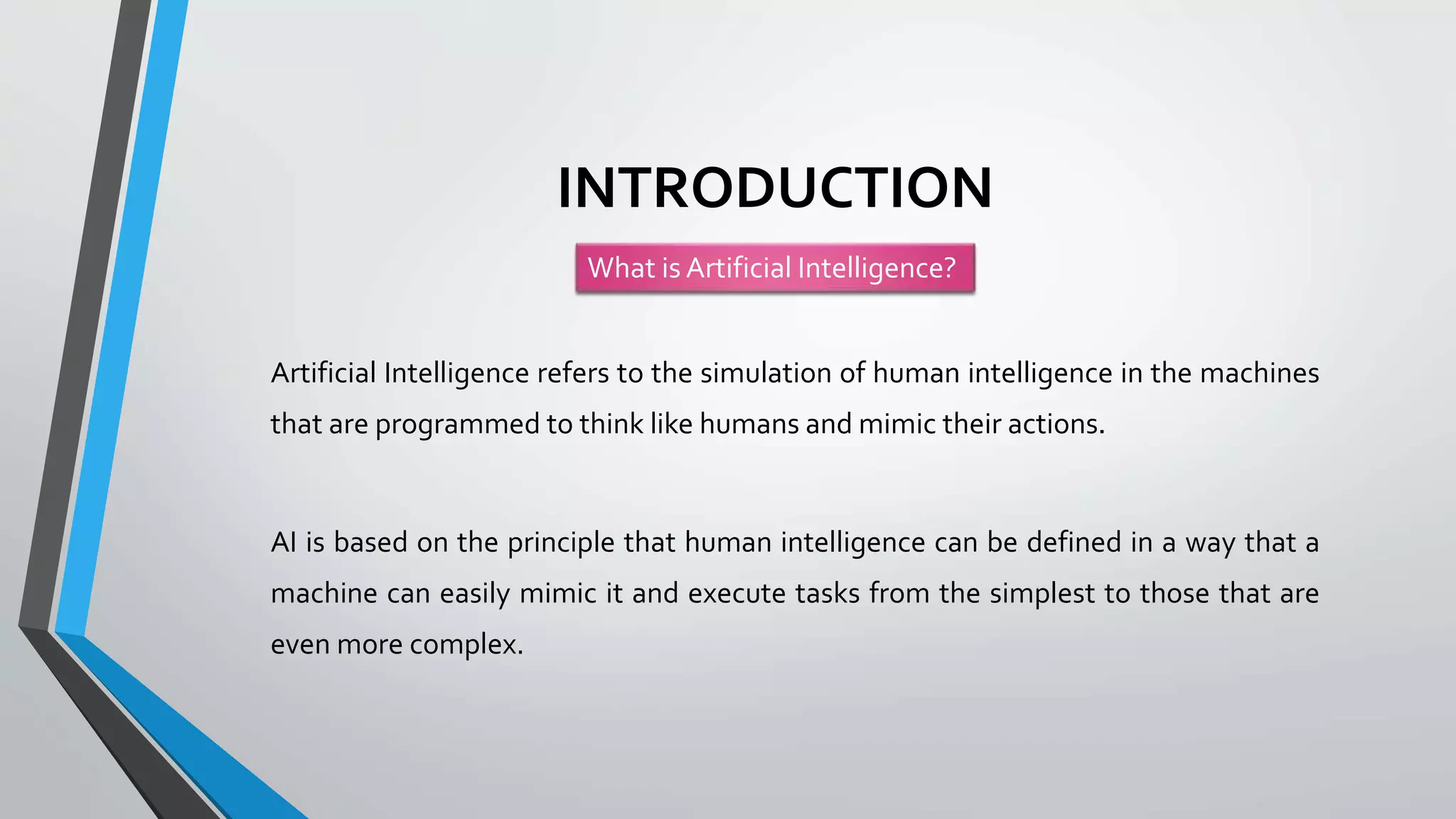 INTRODUCTION

What is Artificial Intelligence?

Artificial Intelligence refers to the simulation of human intelligence in the machines that are programmed to think like humans and mimic their actions.

AI is based on the principle that human intelligence can be defined in a way that a machine can easily mimic it and execute tasks from the simplest to those that are even more complex.